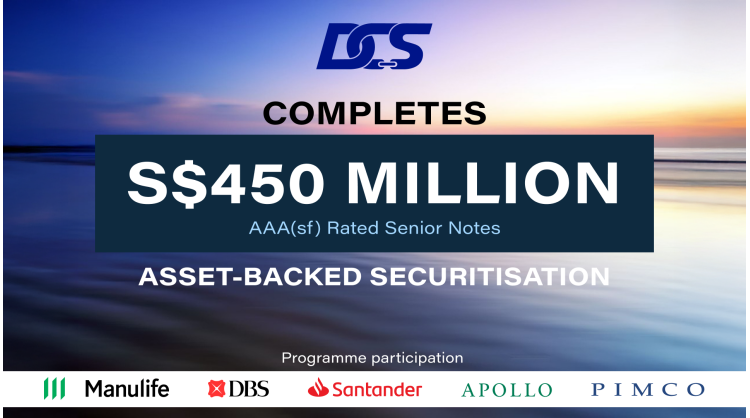 DCS

COMPLETES

S$450 MILLION

AAA(sf) Rated Senior Notes

ASSET-BACKED SECURITISATION

Programme participation

Manulife DBS Santander APOLLO PIMCO